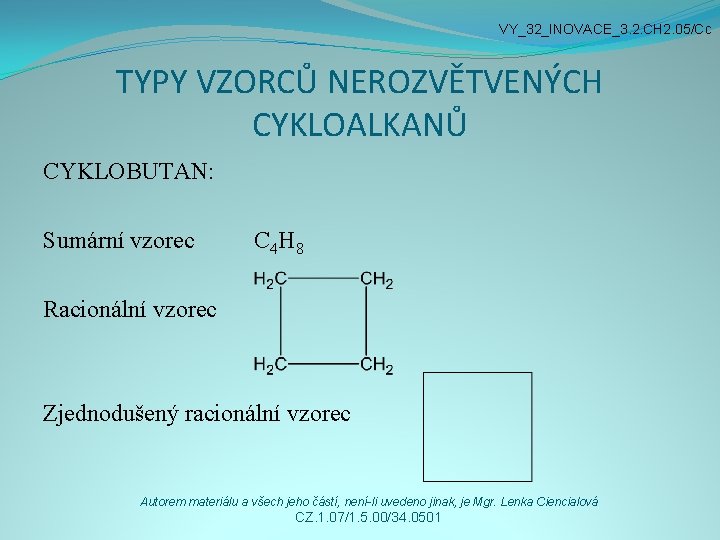 VY_32_INOVACE_3.2.CH2.05/Cc

TYPY VZORCŮ NEROZVĚTVENÝCH CYKLOALKANŮ

CYKLOBUTAN:

Sumární vzorec $C_4H_8$

Racionální vzorec

$H_2C$ $CH_2$

$H_2C$ $CH_2$

Zjednodušený racionální vzorec

Autorem materiálu a všech jeho částí, není-li uvedeno jinak, je Mgr. Lenka Ciencialová
CZ.1.07/1.5.00/34.0501